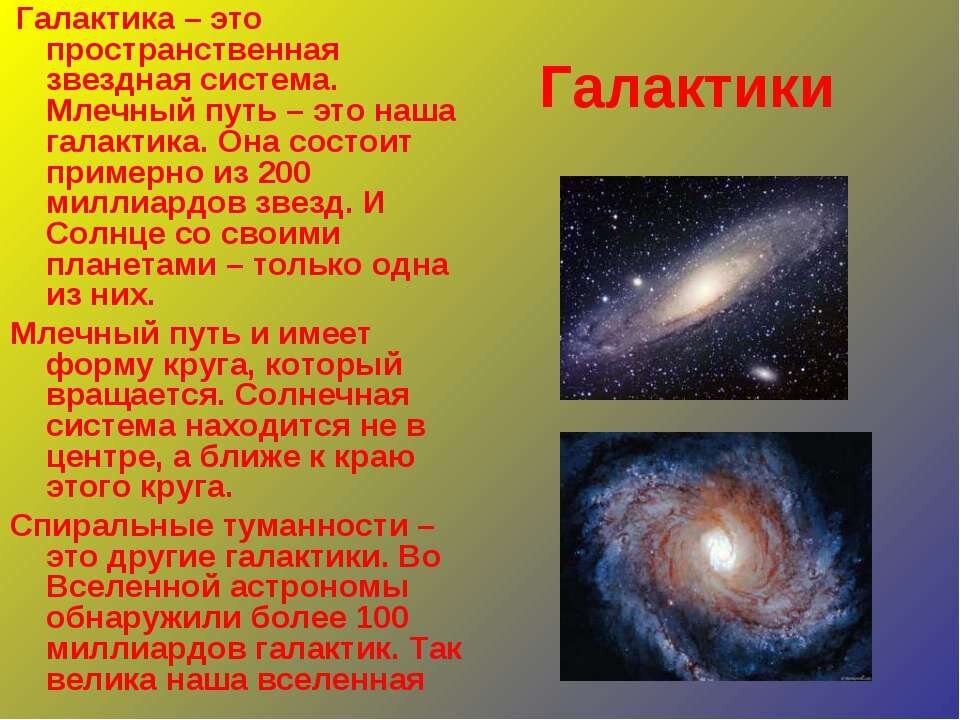 Галактики

Галактика – это пространственная звездная система. Млечный путь – это наша галактика. Она состоит примерно из 200 миллиардов звезд. И Солнце со своими планетами – только одна из них.

Млечный путь и имеет форму круга, который вращается. Солнечная система находится не в центре, а ближе к краю этого круга.

Спиральные туманности – это другие галактики. Во Вселенной астрономы обнаружили более 100 миллиардов галактик. Так велика наша вселенная